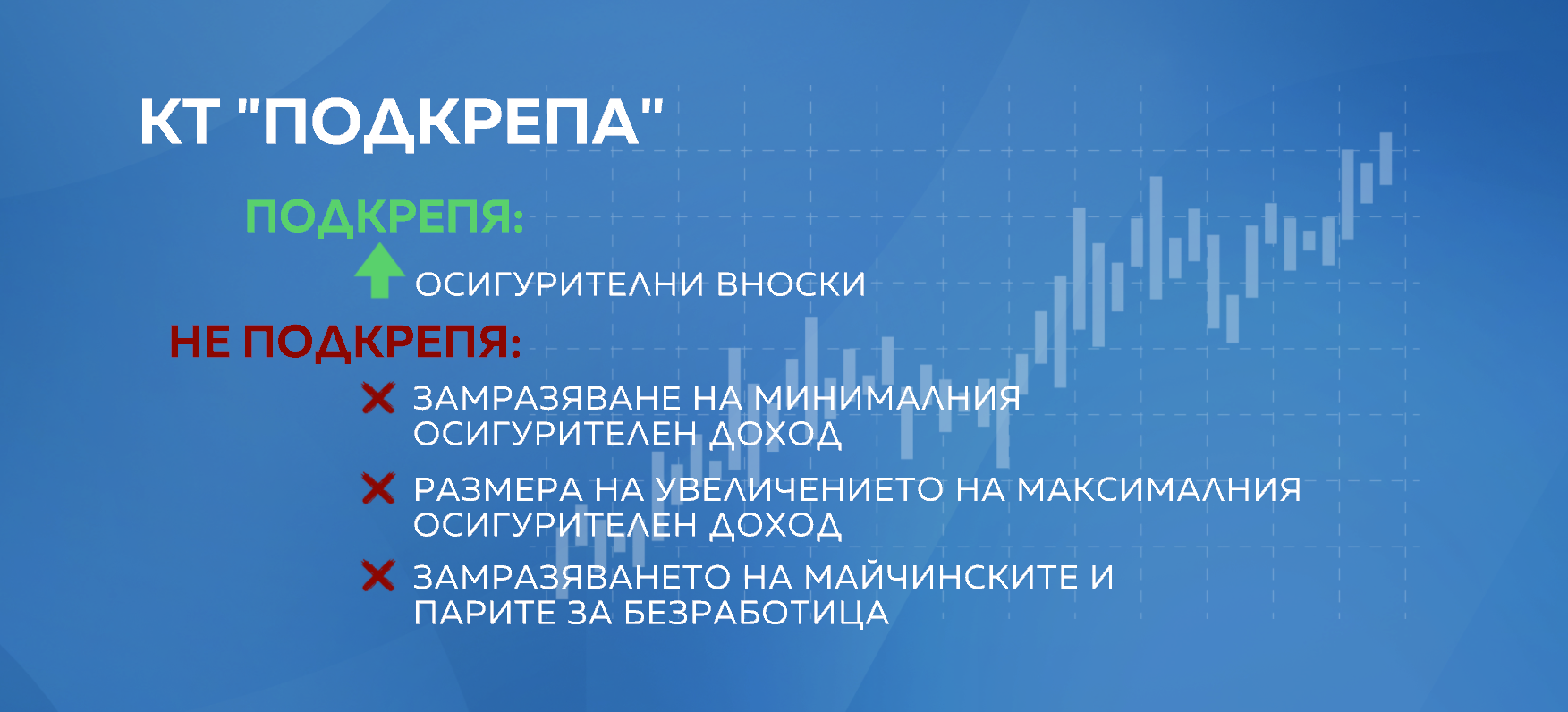 КТ "ПОДКРЕПА"

ПОДКРЕПЯ:

ОСИГУРИТЕЛНИ ВНОСКИ

НЕ ПОДКРЕПЯ:

ЗАМРАЗЯВАНЕ НА МИНИМАЛНИЯ ОСИГУРИТЕЛЕН ДОХОД

РАЗМЕРА НА УВЕЛИЧЕНИЕТО НА МАКСИМАЛНИЯ ОСИГУРИТЕЛЕН ДОХОД

ЗАМРАЗЯВАНЕТО НА МАЙЧИНСКИТЕ И ПАРИТЕ ЗА БЕЗРАБОТИЦА